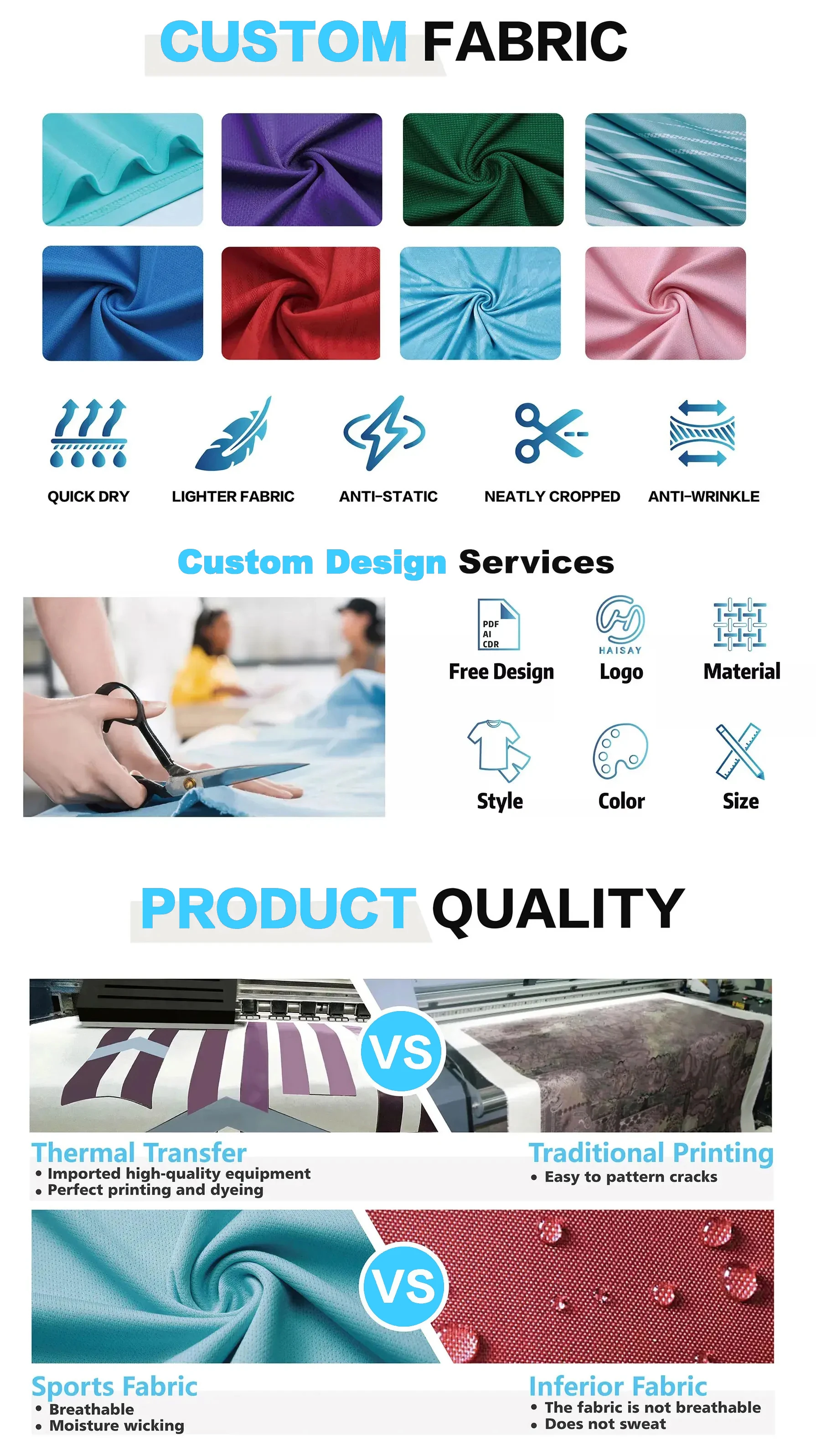 CUSTOM FABRIC

QUICK DRY
LIGHTER FABRIC
ANTI-STATIC
NEATLY CROPPED
ANTI-WRINKLE

Custom Design Services

PDF
AI
CDR
Free Design
HAISAY
Logo
Material
Style
Color
Size

PRODUCT QUALITY

VS

Thermal Transfer
• Imported high-quality equipment
• Perfect printing and dyeing

Traditional Printing
• Easy to pattern cracks

VS

Sports Fabric
• Breathable
• Moisture wicking

Inferior Fabric
• The fabric is not breathable
• Does not sweat